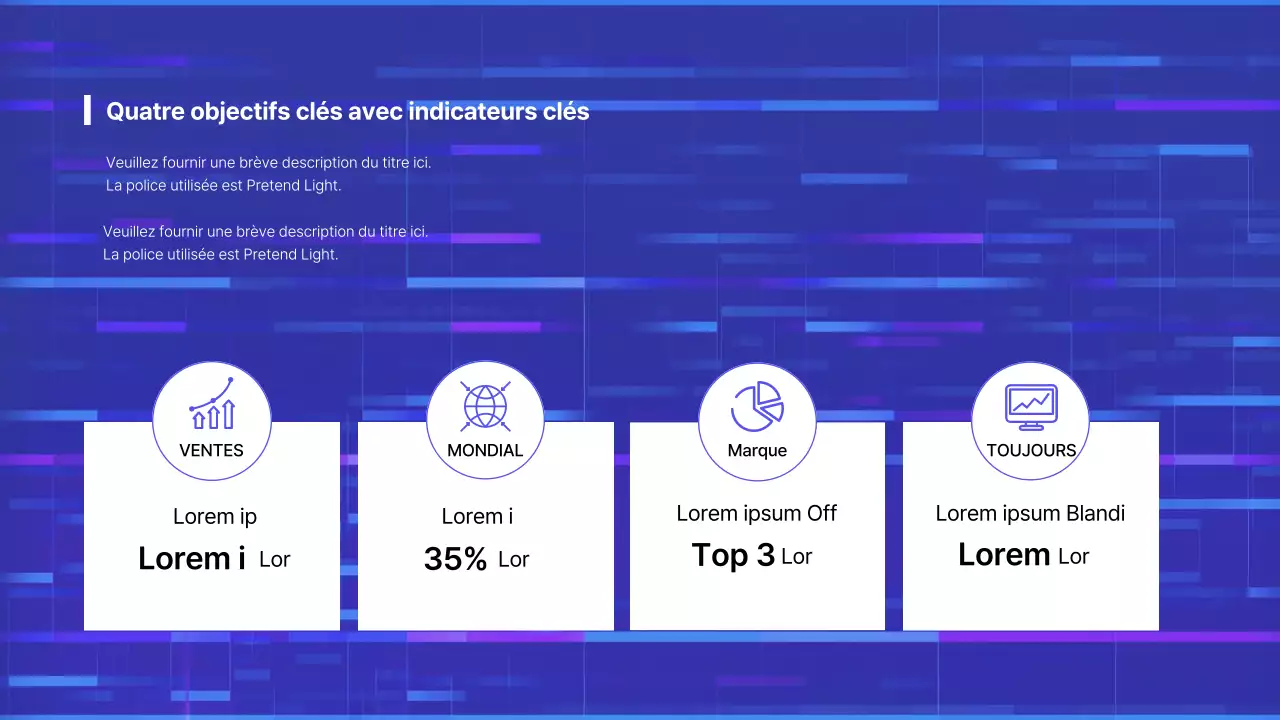 Quatre objectifs clés avec indicateurs clés

Veuillez fournir une brève description du titre ici. La police utilisée est Pretend Light.

Veuillez fournir une brève description du titre ici. La police utilisée est Pretend Light.

VENTES

Lorem ip

Lorem i Lor

MONDIAL

Lorem i

35% Lor

Marque

Lorem ipsum Off

Top 3 Lor

TOUJOURS

Lorem ipsum Blandi

Lorem Lor